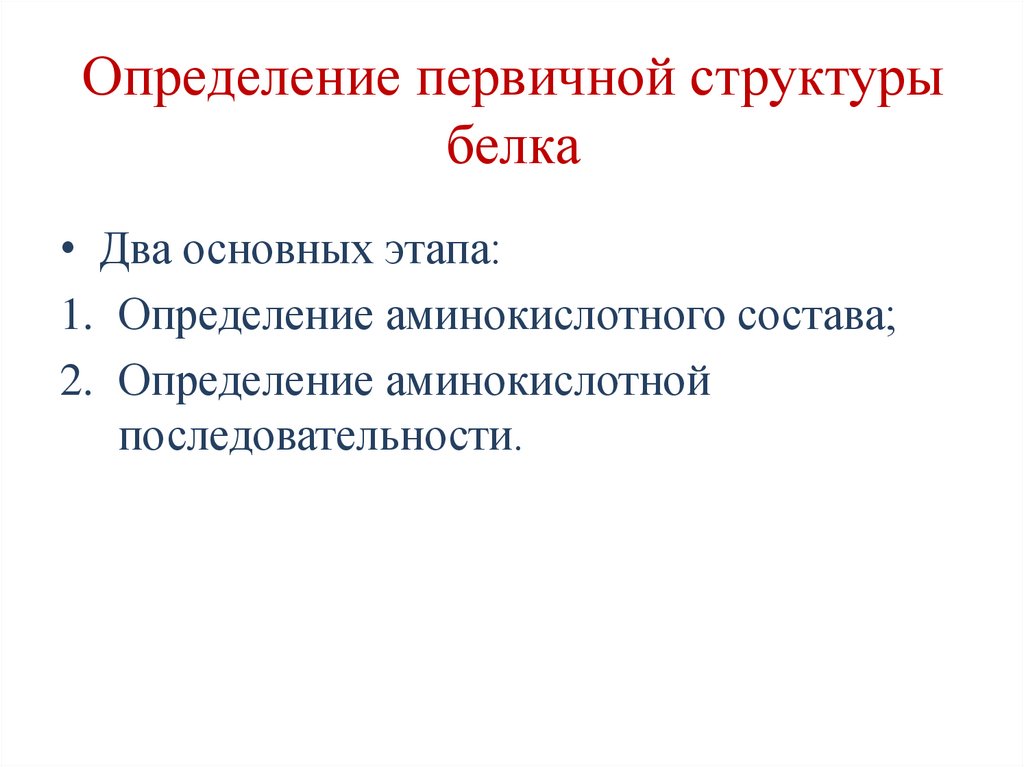 Определение первичной структуры белка

• Два основных этапа:
1. Определение аминокислотного состава;
2. Определение аминокислотной последовательности.